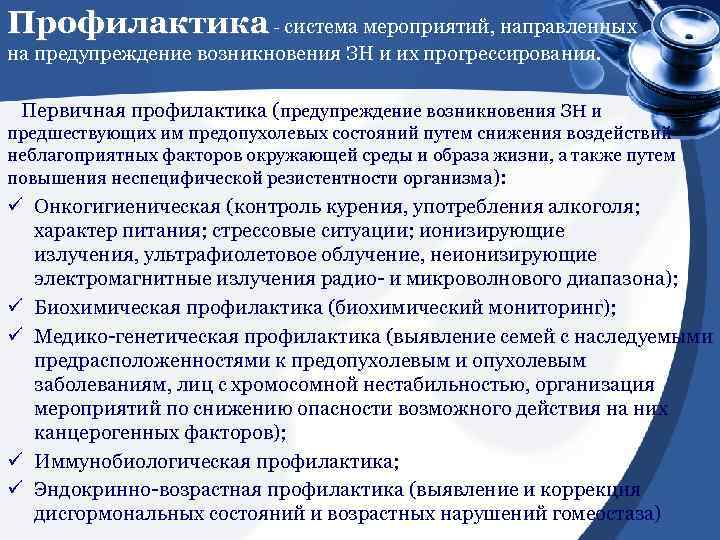 Профилактика - система мероприятий, направленных на предупреждение возникновения ЗН и их прогрессирования.

Первичная профилактика (предупреждение возникновения ЗН и предшествующих им предопухолевых состояний путем снижения воздействий неблагоприятных факторов окружающей среды и образа жизни, а также путем повышения неспецифической резистентности организма):

✓ Онкогигиеническая (контроль курения, употребления алкоголя; характер питания; стрессовые ситуации; ионизирующие излучения, ультрафиолетовое облучение, неионизирующие электромагнитные излучения радио- и микроволнового диапазона);
✓ Биохимическая профилактика (биохимический мониторинг);
✓ Медико-генетическая профилактика (выявление семей с наследуемыми предрасположенностями к предопухолевым и опухолевым заболеваниям, лиц с хромосомной нестабильностью, организация мероприятий по снижению опасности возможного действия на них канцерогенных факторов);
✓ Иммунобиологическая профилактика;
✓ Эндокринно-возрастная профилактика (выявление и коррекция дисгормональных состояний и возрастных нарушений гомеостаза)